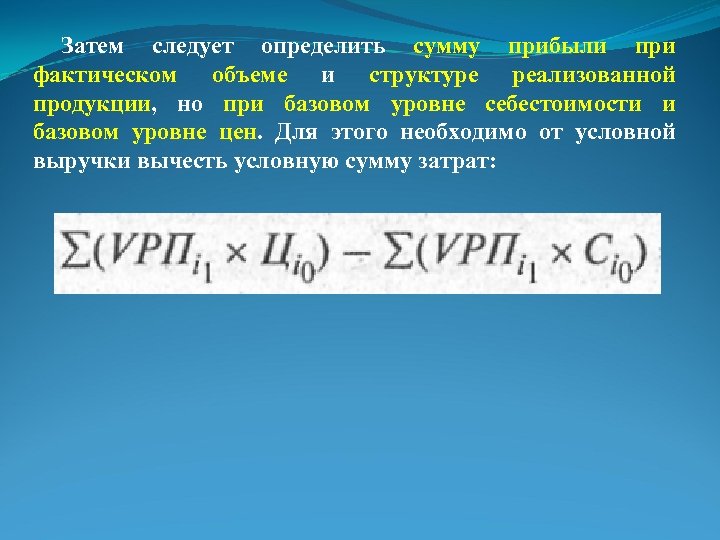 Затем следует определить сумму прибыли при фактическом объеме и структуре реализованной продукции, но при базовом уровне себестоимости и базовом уровне цен. Для этого необходимо от условной выручки вычесть условную сумму затрат:

$\sum(VРП_{i_1} \times Ц_{i_0}) - \sum(VРП_{i_1} \times C_{i_0})$